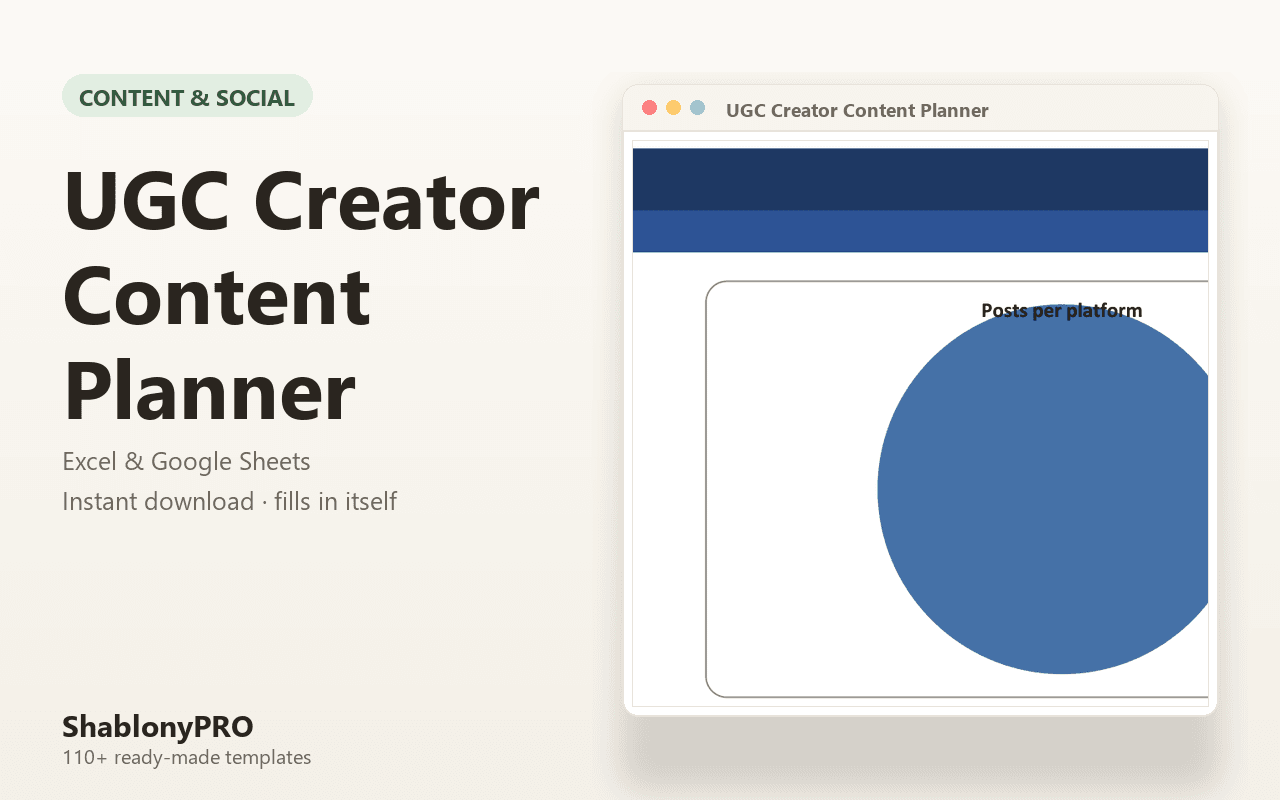 CONTENT & SOCIAL

UGC Creator Content Planner

Excel & Google Sheets
Instant download · fills in itself

ShablonyPRO
110+ ready-made templates

UGC Creator Content Planner

Posts per platform